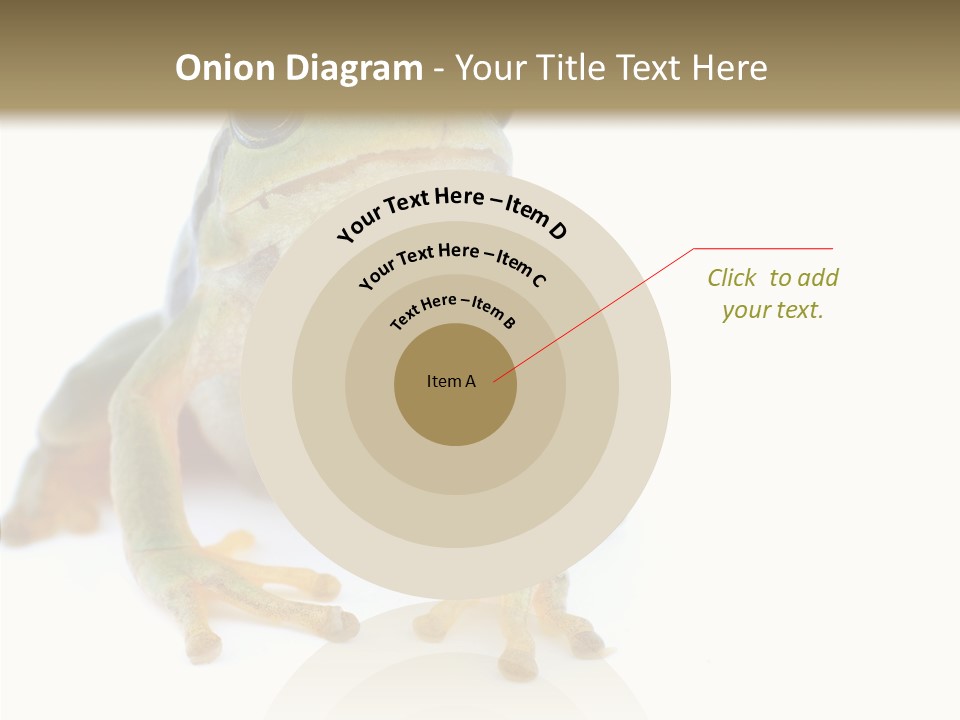 Onion Diagram - Your Title Text Here

Your Text Here – Item D

Your Text Here – Item C

Text Here – Item B

Item A

Click to add your text.